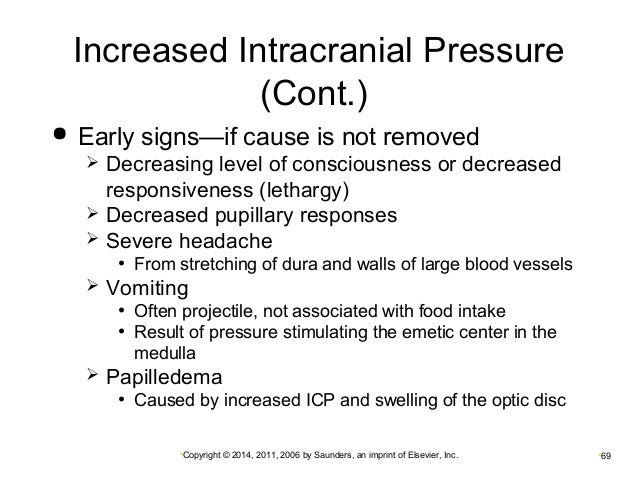 Increased Intracranial Pressure (Cont.)

• Early signs—if cause is not removed
  ➢ Decreasing level of consciousness or decreased responsiveness (lethargy)
  ➢ Decreased pupillary responses
  ➢ Severe headache
    • From stretching of dura and walls of large blood vessels
  ➢ Vomiting
    • Often projectile, not associated with food intake
    • Result of pressure stimulating the emetic center in the medulla
  ➢ Papilledema
    • Caused by increased ICP and swelling of the optic disc

Copyright © 2014, 2011, 2006 by Saunders, an imprint of Elsevier, Inc.

69